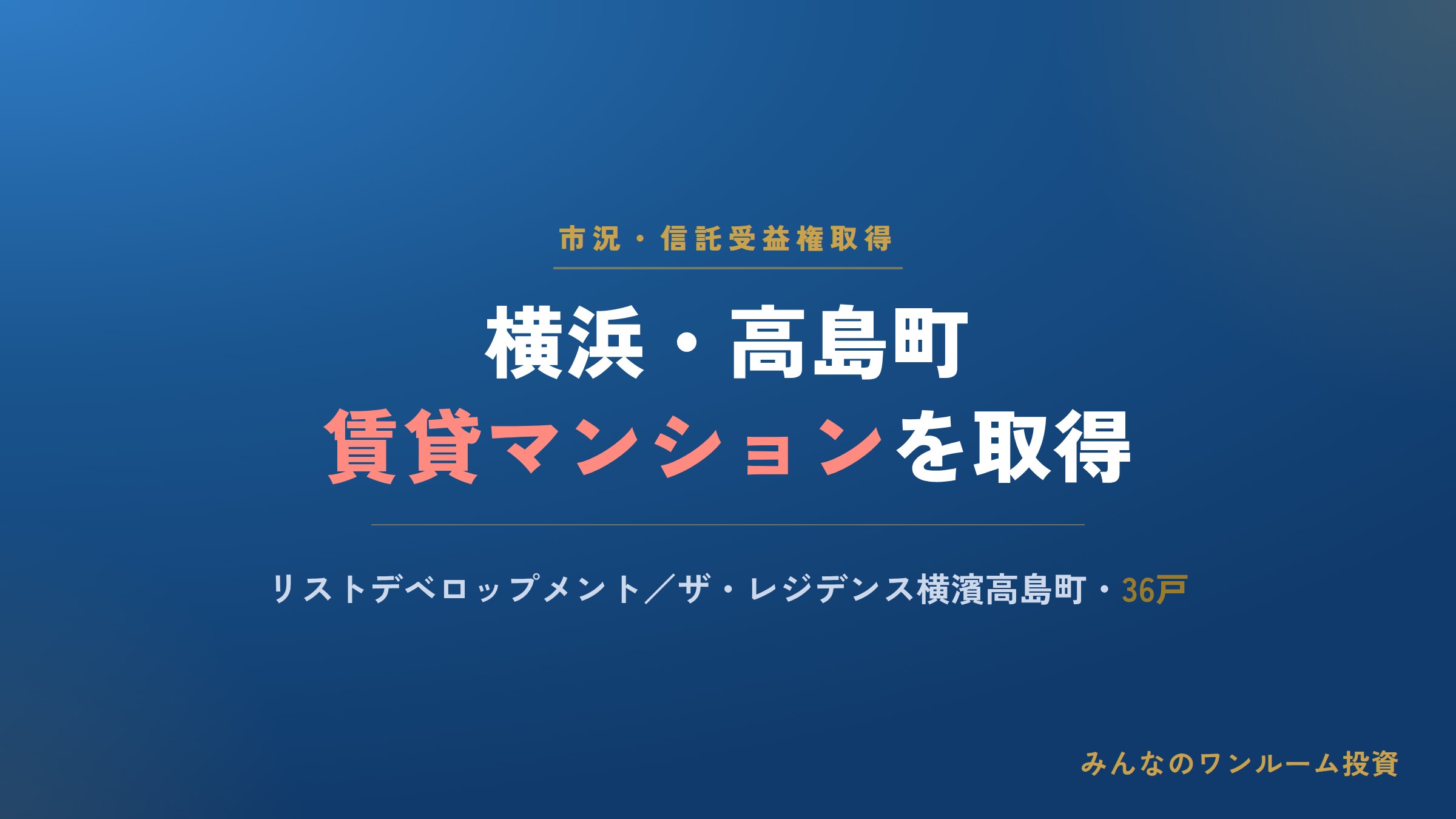 市況・信託受益権取得

横浜・高島町
賃貸マンションを取得

リストデベロップメント／ザ・レジデンス横濱高島町・36戸

みんなのワンルーム投資